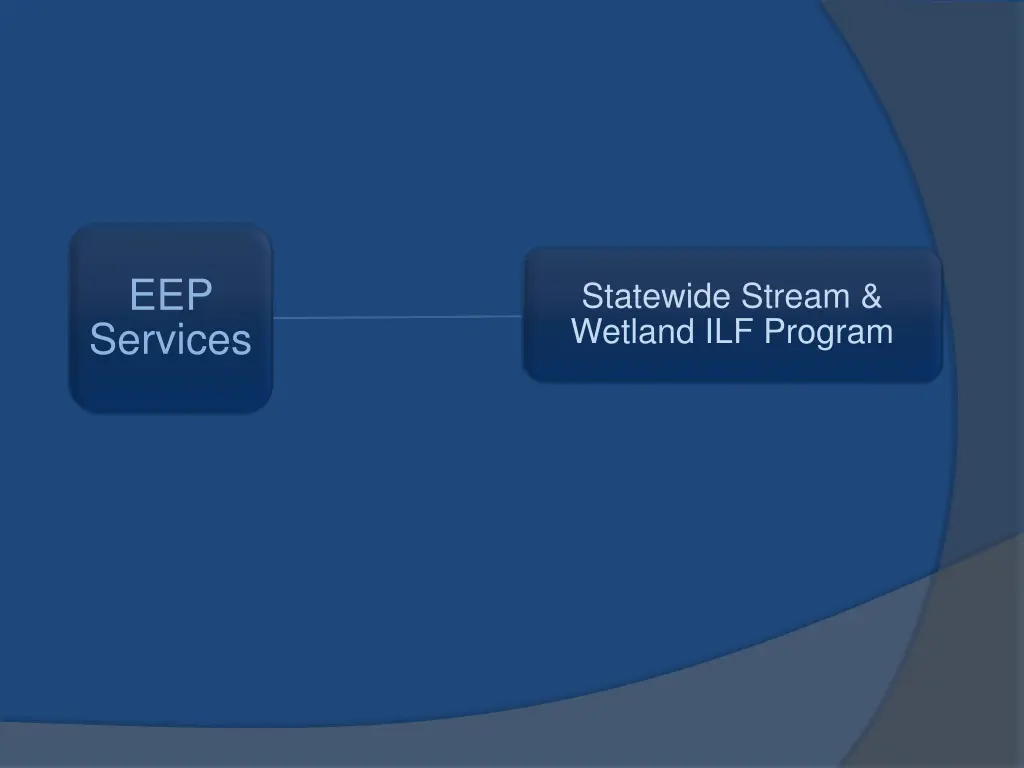 EEP Services

Statewide Stream & Wetland ILF Program